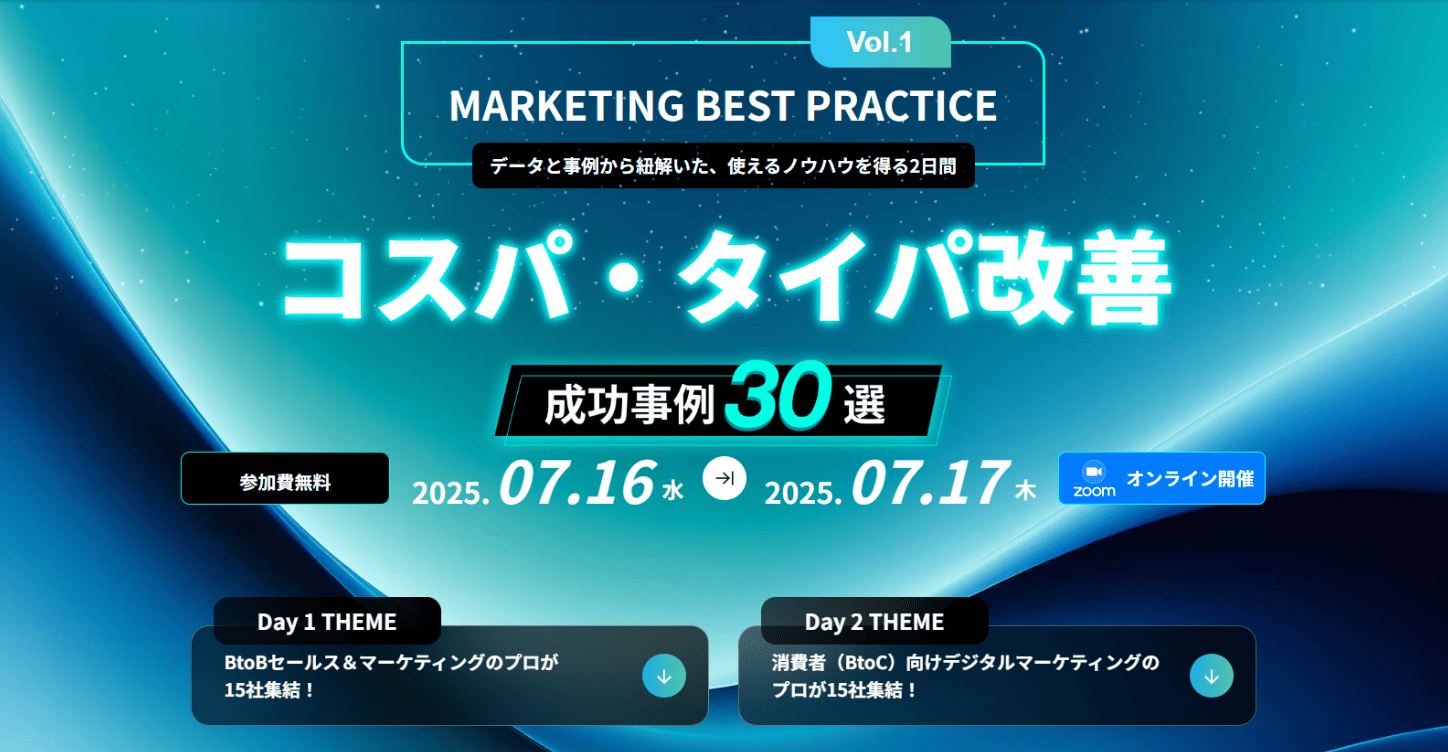 Vol.1

MARKETING BEST PRACTICE

データと事例から紐解いた、使えるノウハウを得る2日間

コスパ・タイパ改善

成功事例 30 選

参加費無料

2025. 07.16 水

2025. 07.17 木

zoom オンライン開催

Day 1 THEME

BtoBセールス＆マーケティングのプロが15社集結！

Day 2 THEME

消費者（BtoC）向けデジタルマーケティングのプロが15社集結！